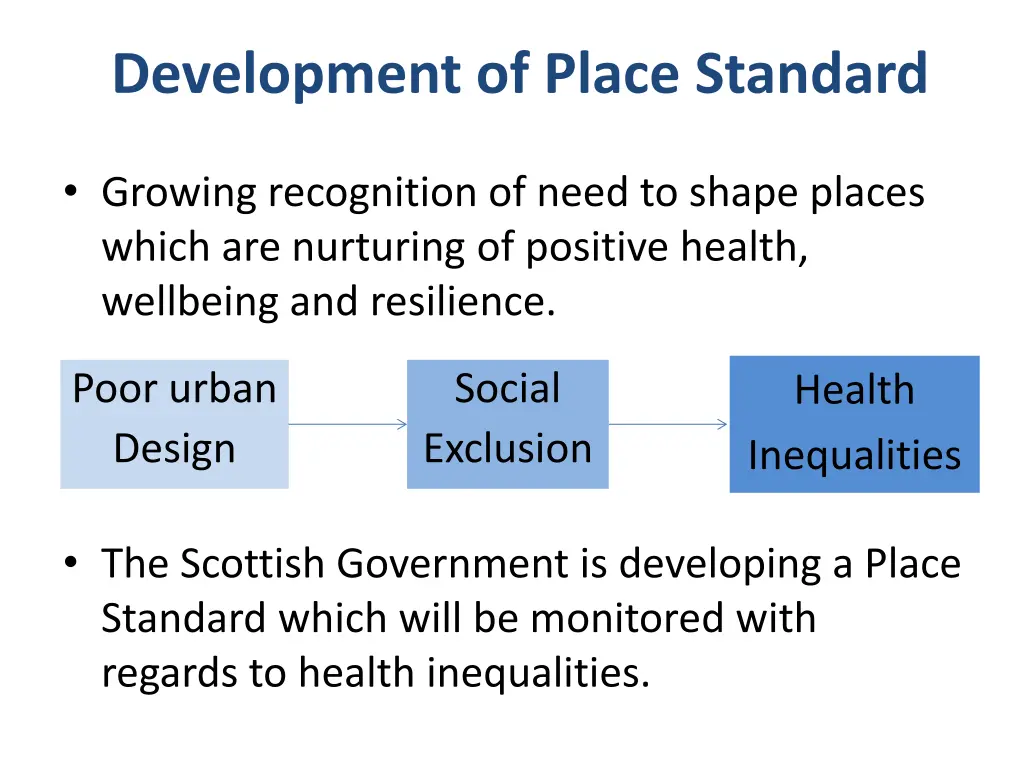 Development of Place Standard

• Growing recognition of need to shape places which are nurturing of positive health, wellbeing and resilience.

Poor urban Design

Social Exclusion

Health Inequalities

• The Scottish Government is developing a Place Standard which will be monitored with regards to health inequalities.